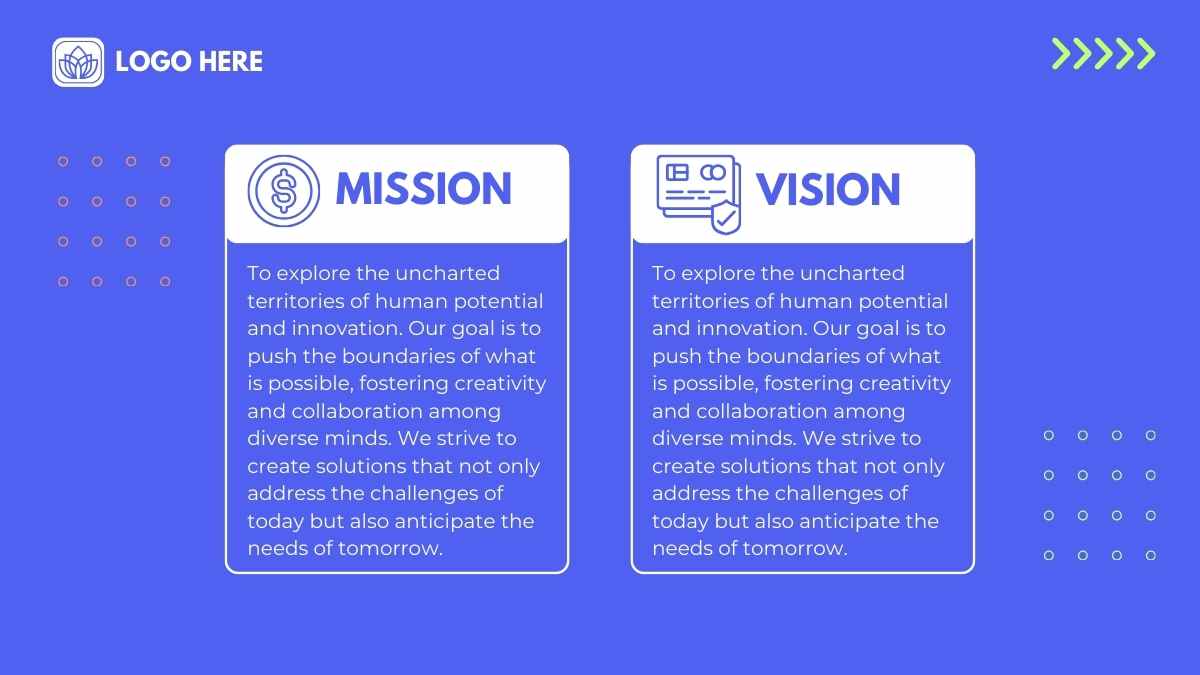 LOGO HERE

MISSION

To explore the uncharted territories of human potential and innovation. Our goal is to push the boundaries of what is possible, fostering creativity and collaboration among diverse minds. We strive to create solutions that not only address the challenges of today but also anticipate the needs of tomorrow.

VISION

To explore the uncharted territories of human potential and innovation. Our goal is to push the boundaries of what is possible, fostering creativity and collaboration among diverse minds. We strive to create solutions that not only address the challenges of today but also anticipate the needs of tomorrow.